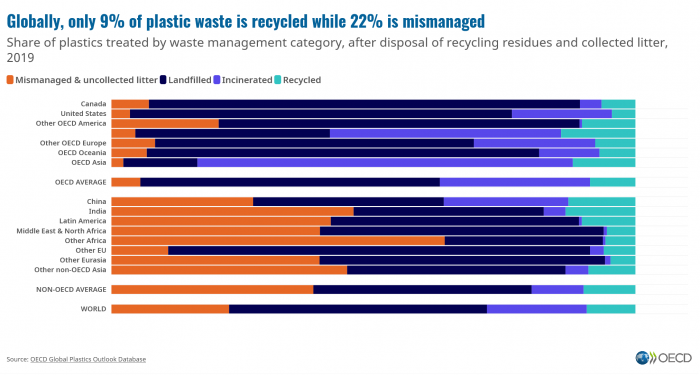 Globally, only 9% of plastic waste is recycled while 22% is mismanaged

Share of plastics treated by waste management category, after disposal of recycling residues and collected litter, 2019

Mismanaged & uncollected litter Landfilled Incinerated Recycled

Canada
United States
Other OECD America
Other OECD Europe
OECD Oceania
OECD Asia

OECD AVERAGE

China
India
Latin America
Middle East & North Africa
Other Africa
Other EU
Other Eurasia
Other non-OECD Asia

NON-OECD AVERAGE

WORLD

Source: OECD Global Plastics Outlook Database

OECD